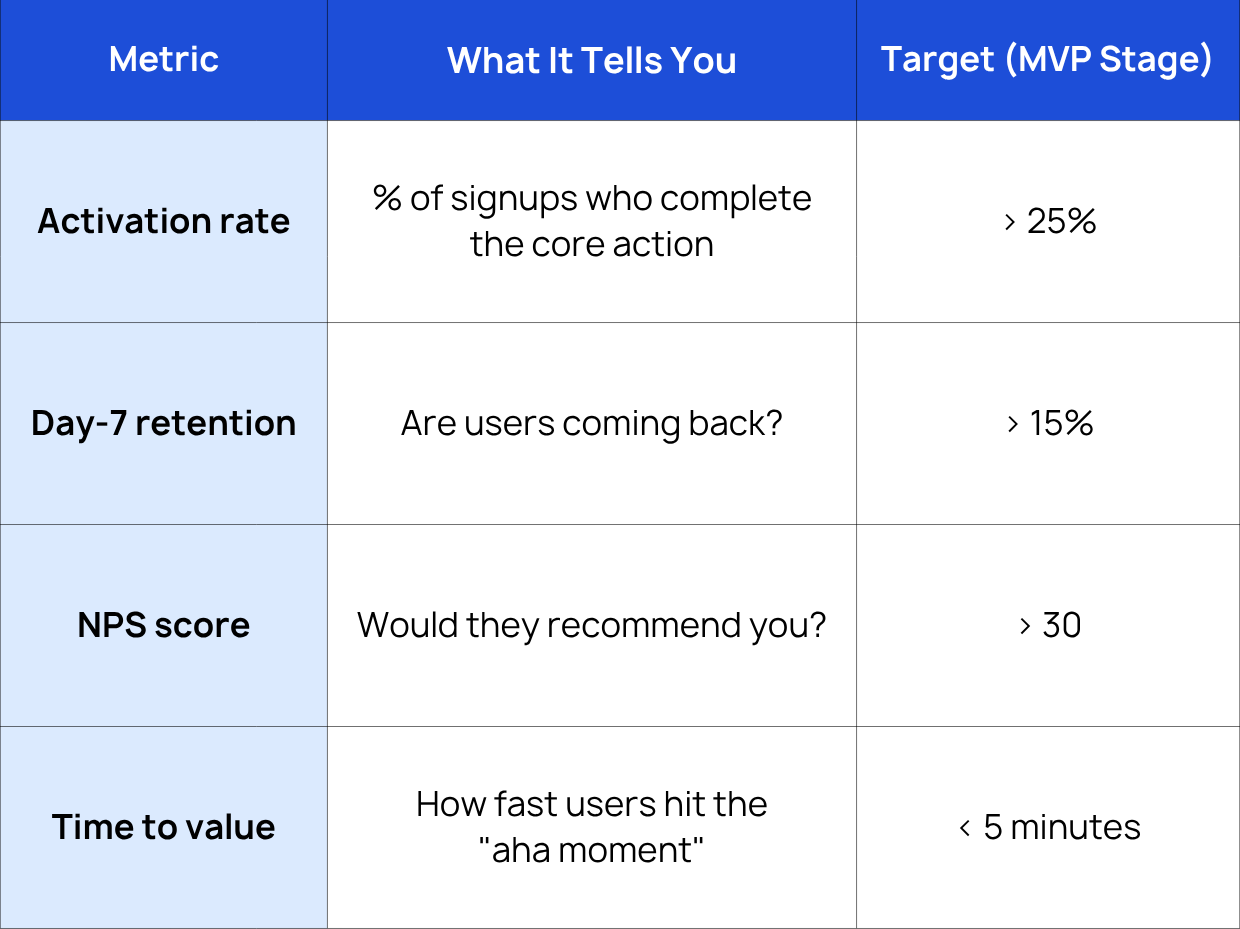 | Metric | What It Tells You | Target (MVP Stage) |
|---|---|---|
| Activation rate | % of signups who complete the core action | > 25% |
| Day-7 retention | Are users coming back? | > 15% |
| NPS score | Would they recommend you? | > 30 |
| Time to value | How fast users hit the "aha moment" | < 5 minutes |